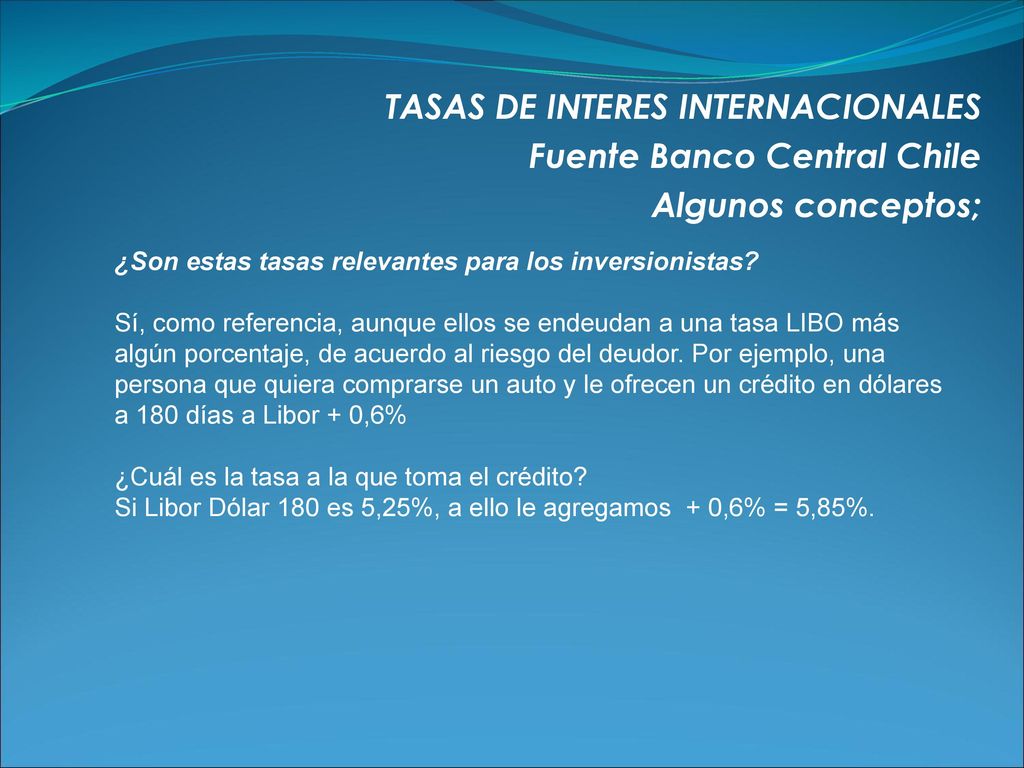 TASAS DE INTERES INTERNACIONALES
Fuente Banco Central Chile
Algunos conceptos;

¿Son estas tasas relevantes para los inversionistas?

Sí, como referencia, aunque ellos se endeudan a una tasa LIBO más algún porcentaje, de acuerdo al riesgo del deudor. Por ejemplo, una persona que quiera comprarse un auto y le ofrecen un crédito en dólares a 180 días a Libor + 0,6%

¿Cuál es la tasa a la que toma el crédito?
Si Libor Dólar 180 es 5,25%, a ello le agregamos + 0,6% = 5,85%.